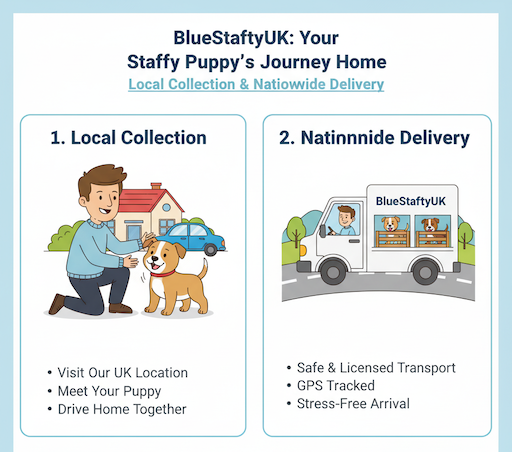 BlueStaftyUK: Your Staffy Puppy's Journey Home
Local Collection & Natiowide Delivery

1. Local Collection

• Visit Our UK Location
• Meet Your Puppy
• Drive Home Together

2. Natinnnide Delivery

BlueStaftyUK

• Safe & Licensed Transport
• GPS Tracked
• Stress-Free Arrival